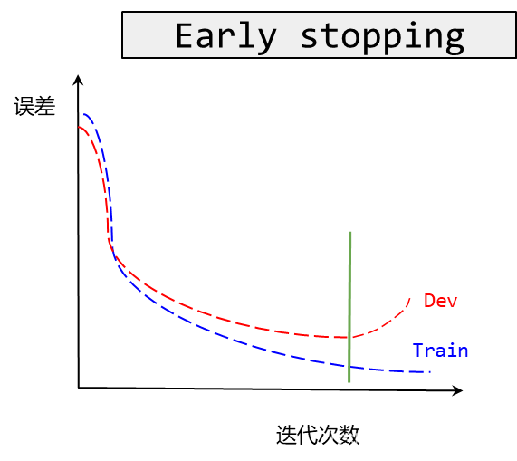 Early stopping

误差

Dev

Train

迭代次数